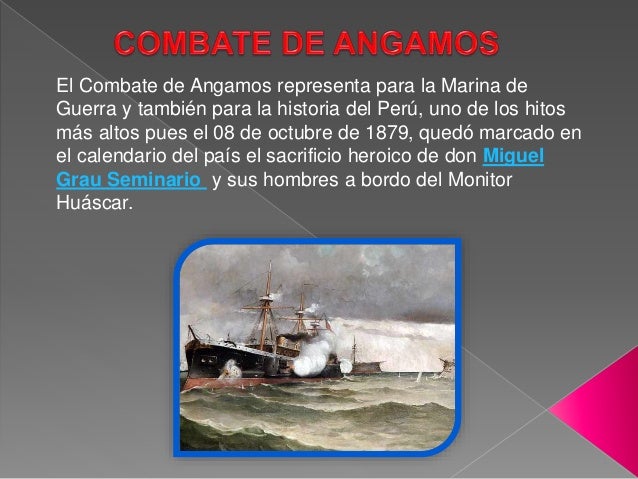 COMBATE DE ANGAMOS

El Combate de Angamos representa para la Marina de Guerra y también para la historia del Perú, uno de los hitos más altos pues el 08 de octubre de 1879, quedó marcado en el calendario del país el sacrificio heroico de don Miguel Grau Seminario y sus hombres a bordo del Monitor Huáscar.